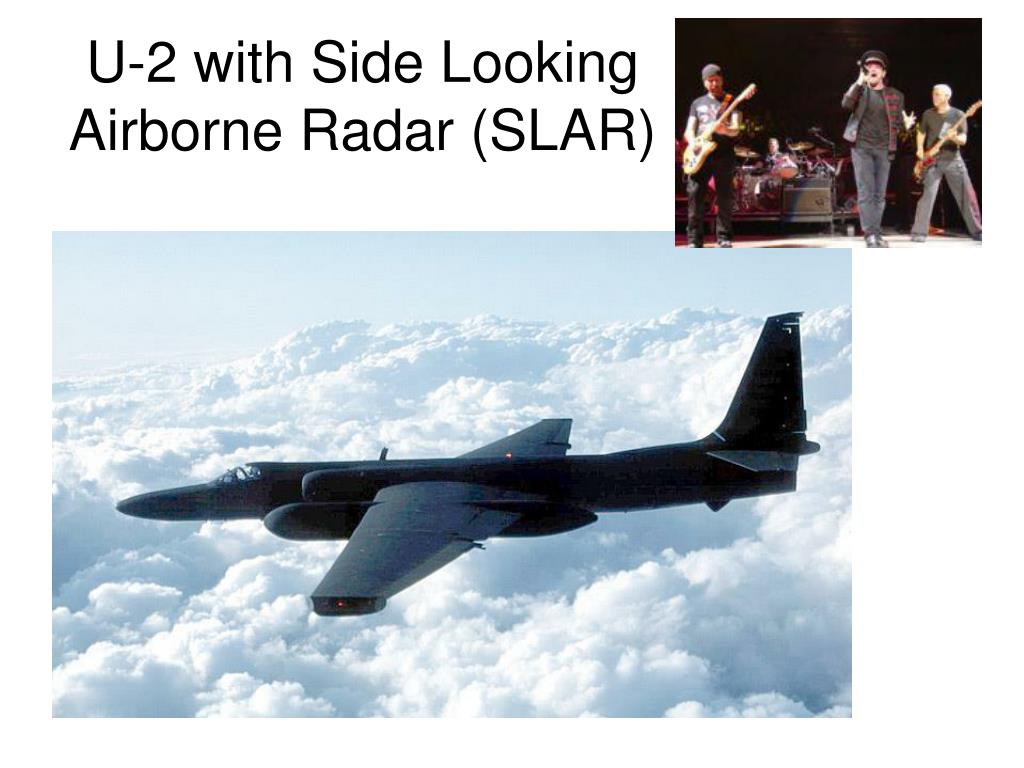 U-2 with Side Looking Airborne Radar (SLAR)